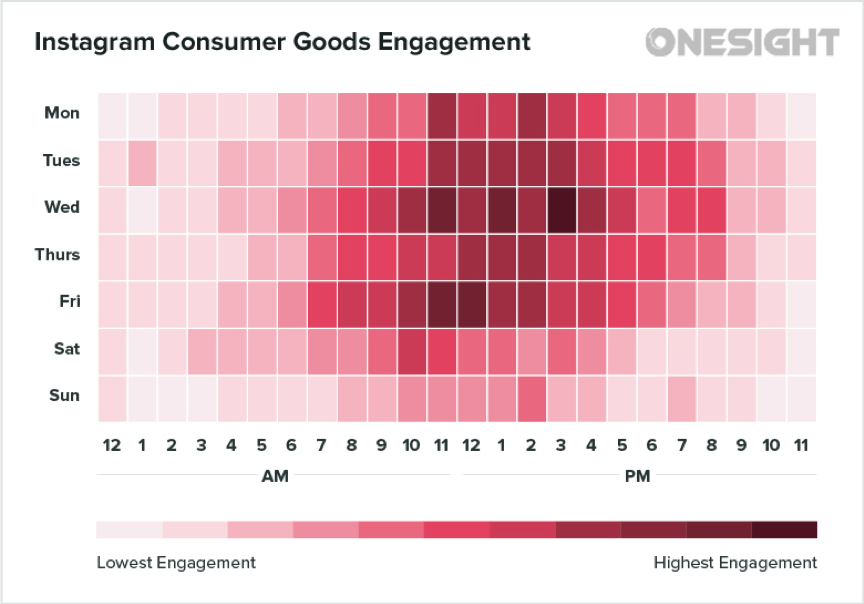 Instagram Consumer Goods Engagement

ONESIGHT

Mon
Tues
Wed
Thurs
Fri
Sat
Sun

12 1 2 3 4 5 6 7 8 9 10 11 12 1 2 3 4 5 6 7 8 9 10 11

AM

PM

Lowest Engagement

Highest Engagement